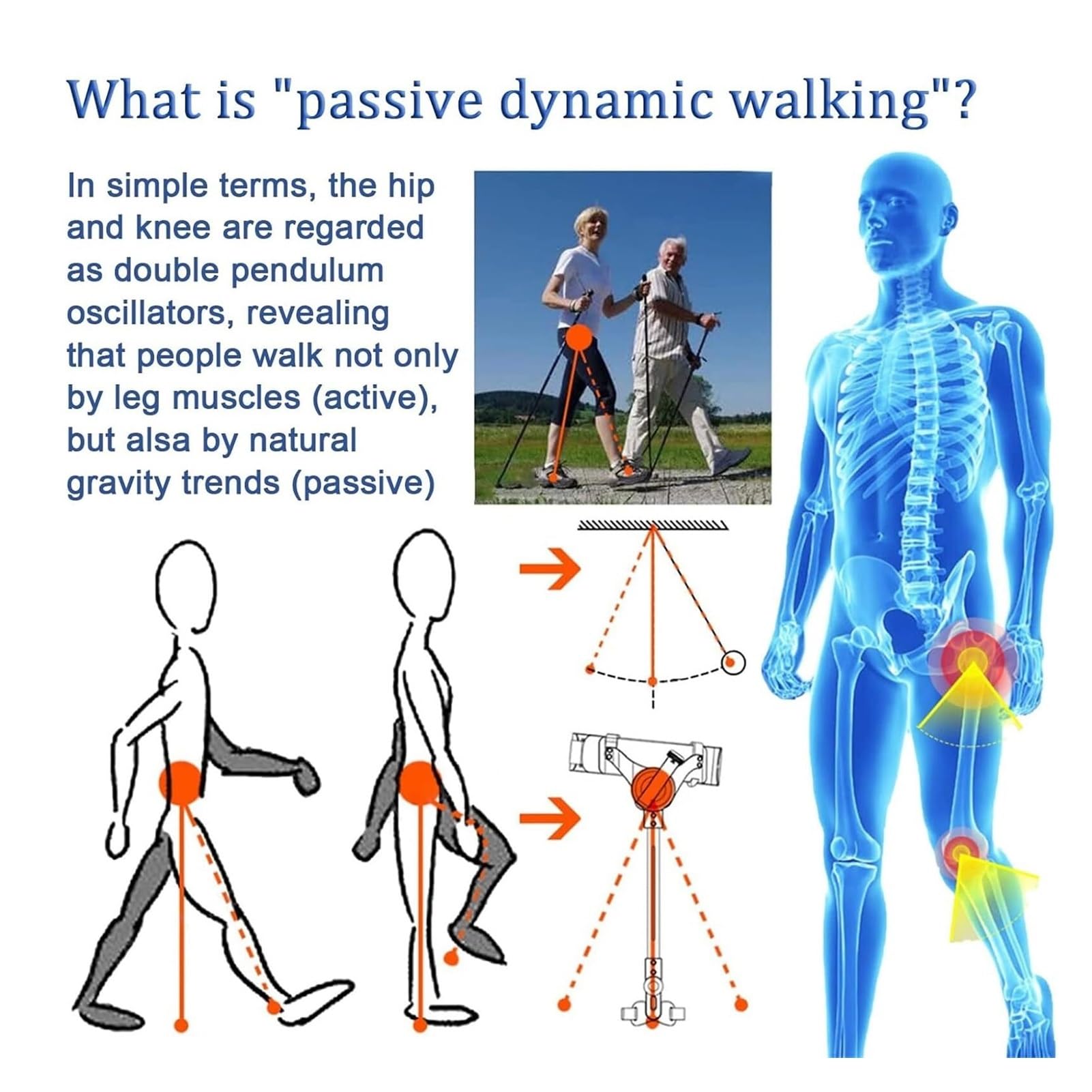 What is "passive dynamic walking"?

In simple terms, the hip and knee are regarded as double pendulum oscillators, revealing that people walk not only by leg muscles (active), but alsa by natural gravity trends (passive)